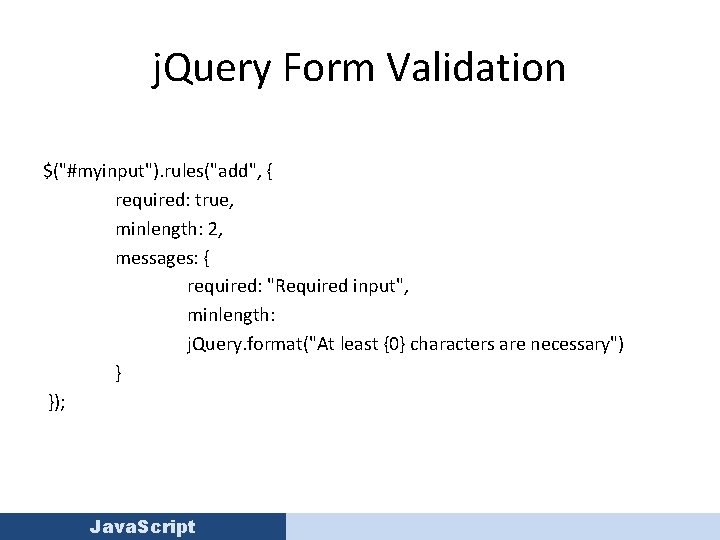 jQuery Form Validation

$("#myinput").rules("add", {
required: true,
minlength: 2,
messages: {
required: "Required input",
minlength:
jQuery.format("At least {0} characters are necessary")
}
});

JavaScript